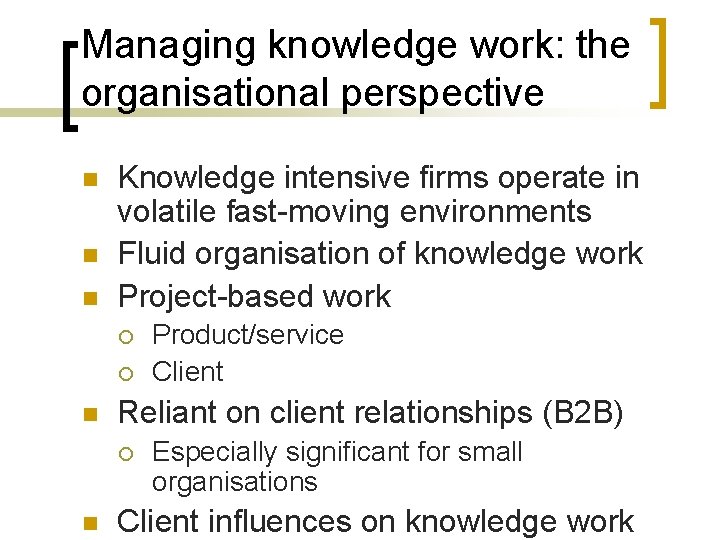 Managing knowledge work: the organisational perspective

Knowledge intensive firms operate in volatile fast-moving environments
Fluid organisation of knowledge work
Project-based work
Product/service
Client
Reliant on client relationships (B2B)
Especially significant for small organisations
Client influences on knowledge work